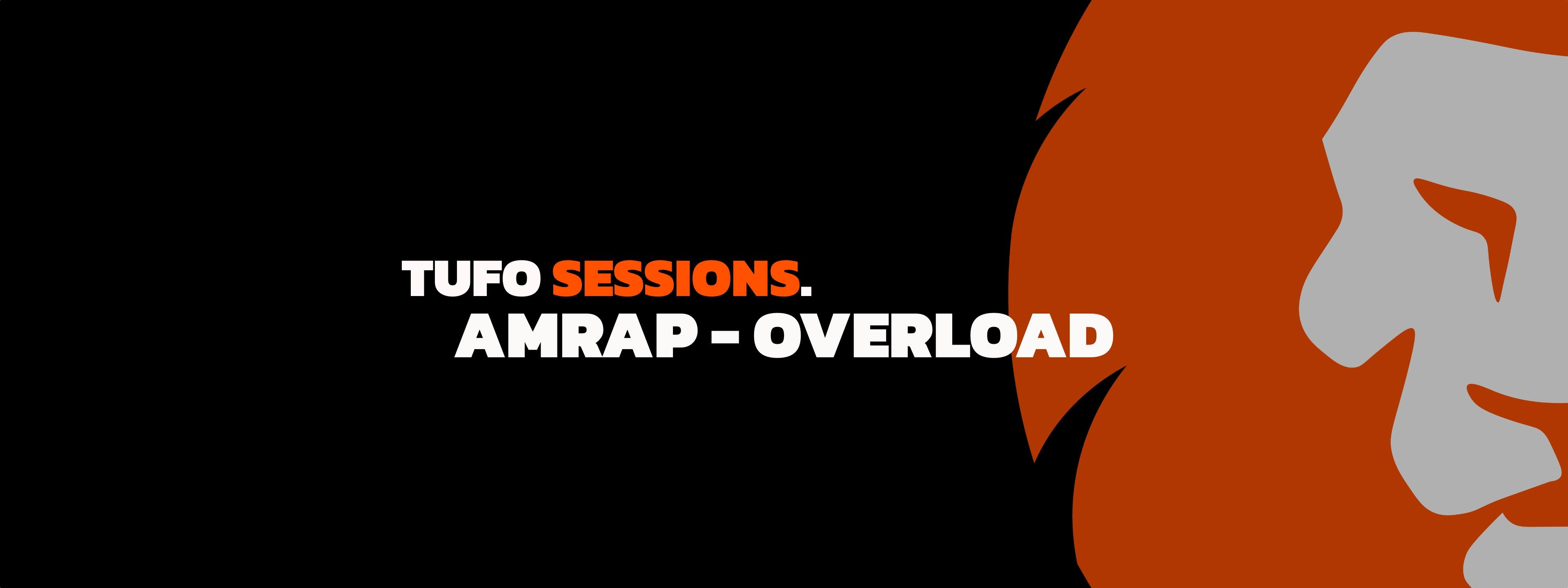 TUFO SESSIONS.
AMRAP - OVERLOAD